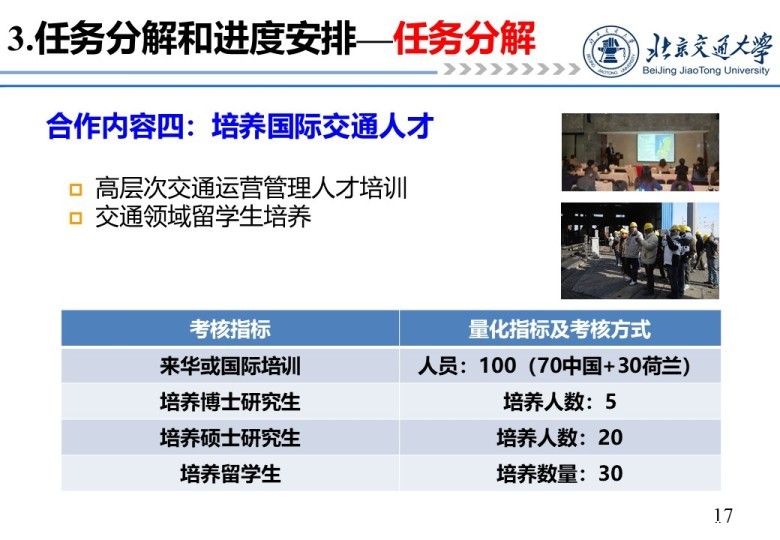 3.任务分解和进度安排—任务分解

北京交通大学
BeiJing JiaoTong University

合作内容四：培养国际交通人才

高层次交通运营管理人才培训
交通领域留学生培养

| 考核指标 | 量化指标及考核方式 |
|---|---|
| 来华或国际培训 | 人员：100（70中国+30荷兰） |
| 培养博士研究生 | 培养人数：5 |
| 培养硕士研究生 | 培养人数：20 |
| 培养留学生 | 培养数量：30 |

17